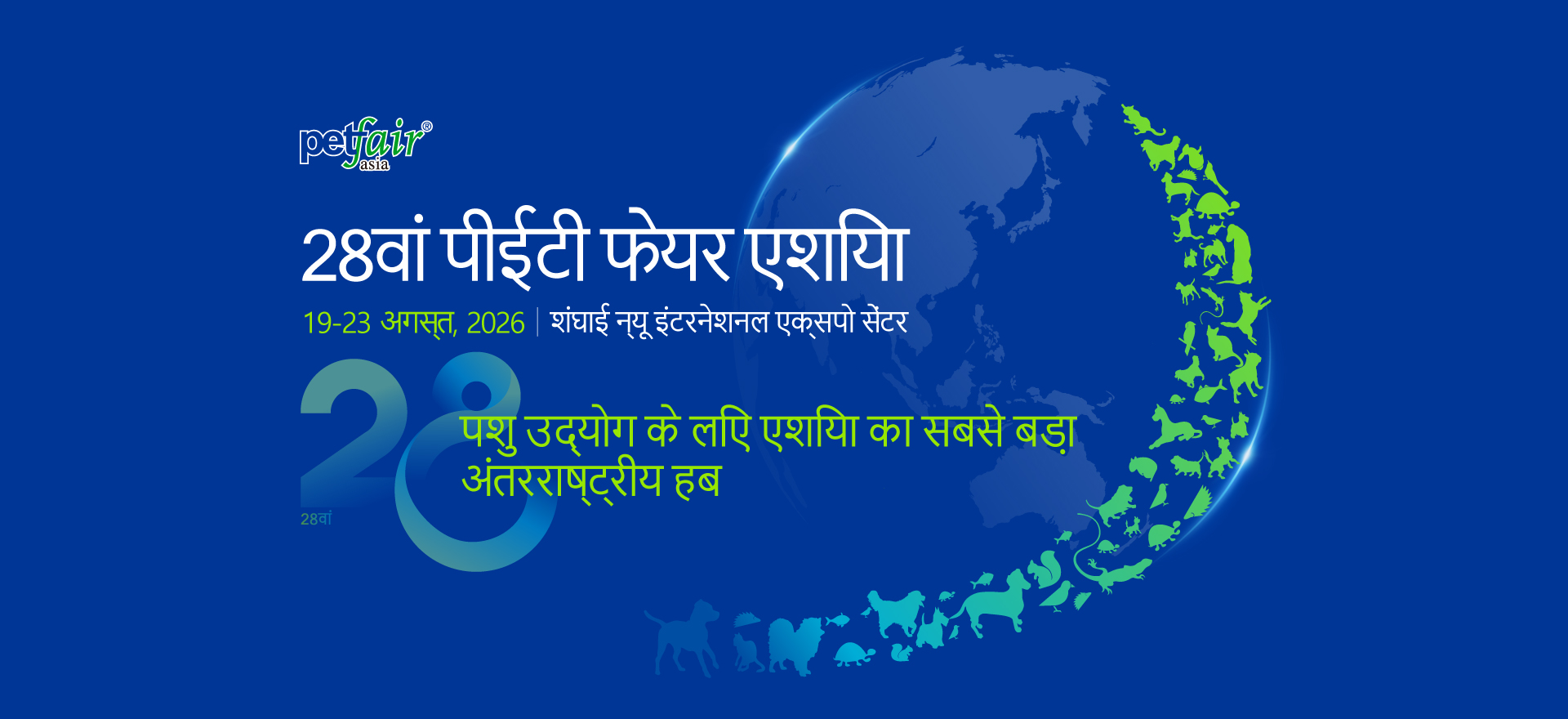 petfair® asia

28वां पीईटी फेयर एशिया

19-23 अगस्त, 2026 | शंघाई न्यू इंटरनेशनल एक्सपो सेंटर

28

28वां

पशु उद्योग के लिए एशिया का सबसे बड़ा अंतरराष्ट्रीय हब